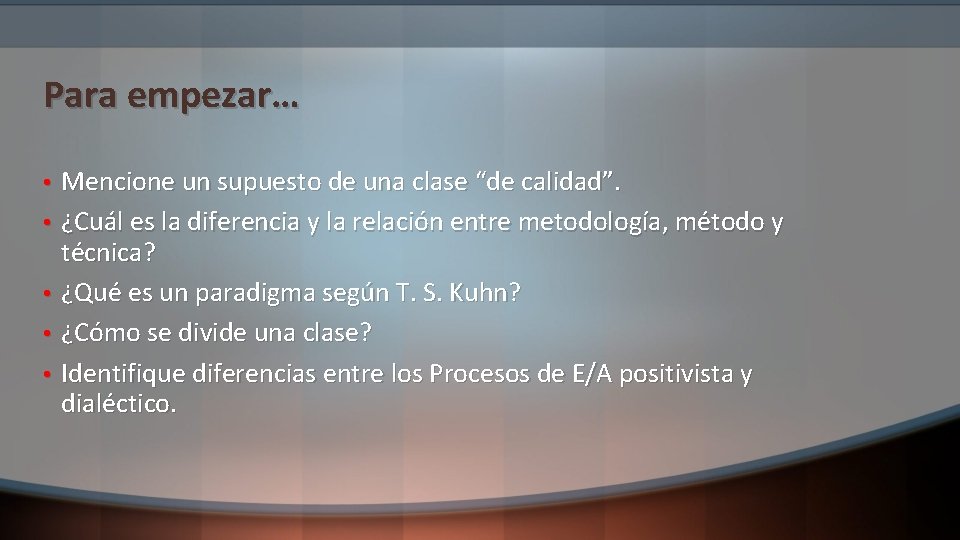 Para empezar…

• Mencione un supuesto de una clase “de calidad”.
• ¿Cuál es la diferencia y la relación entre metodología, método y técnica?
• ¿Qué es un paradigma según T. S. Kuhn?
• ¿Cómo se divide una clase?
• Identifique diferencias entre los Procesos de E/A positivista y dialéctico.